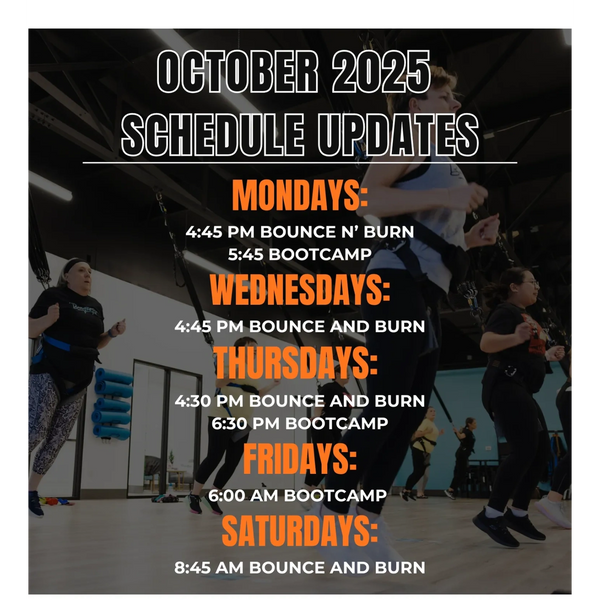 OCTOBER 2025
SCHEDULE UPDATES

MONDAYS:
4:45 PM BOUNCE N' BURN
5:45 BOOTCAMP

WEDNESDAYS:
4:45 PM BOUNCE AND BURN

THURSDAYS:
4:30 PM BOUNCE AND BURN
6:30 PM BOOTCAMP

FRIDAYS:
6:00 AM BOOTCAMP

SATURDAYS:
8:45 AM BOUNCE AND BURN